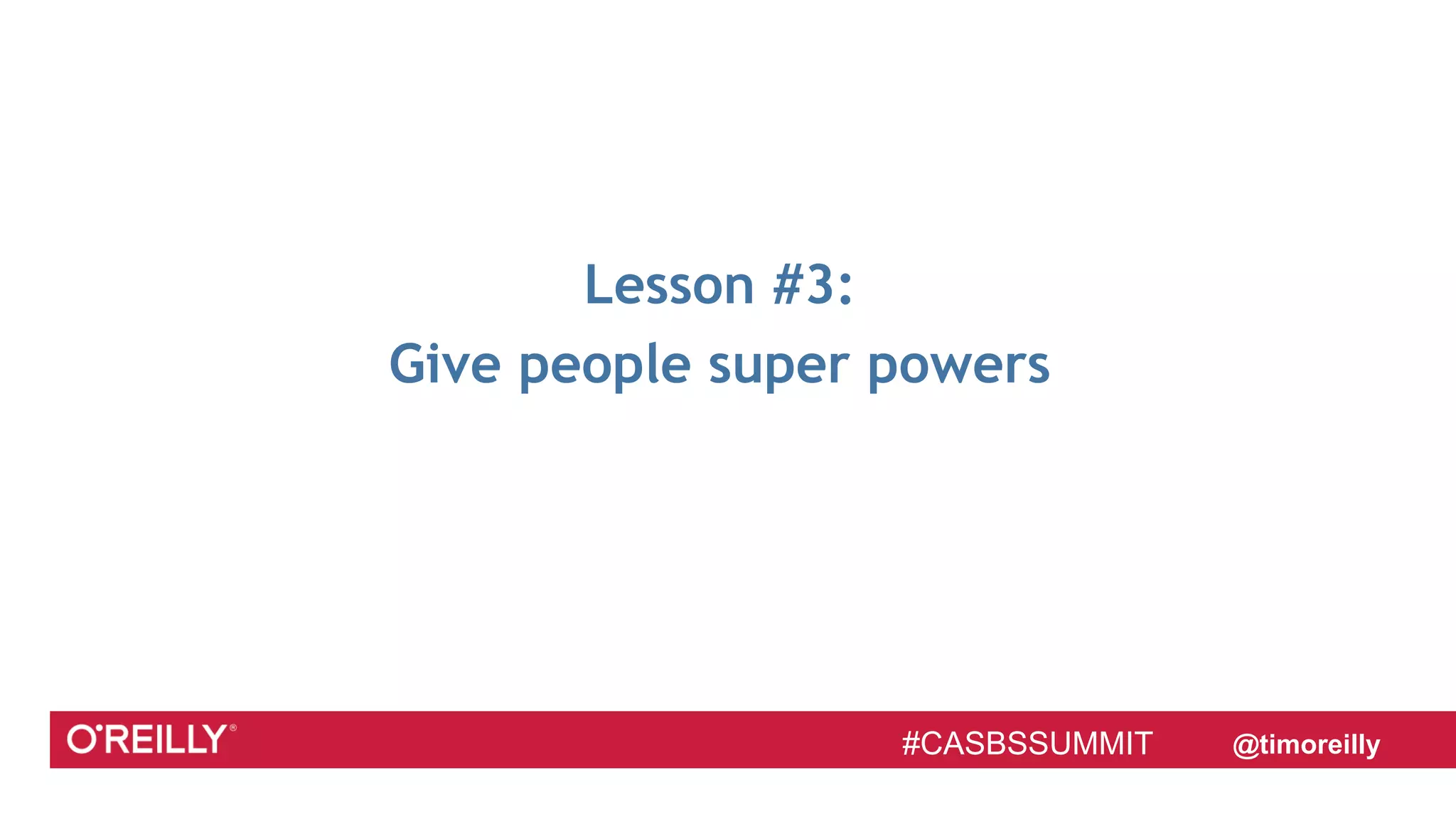 Lesson #3:
Give people super powers

O'REILLY®

#CASBSSUMMIT

@timoreilly